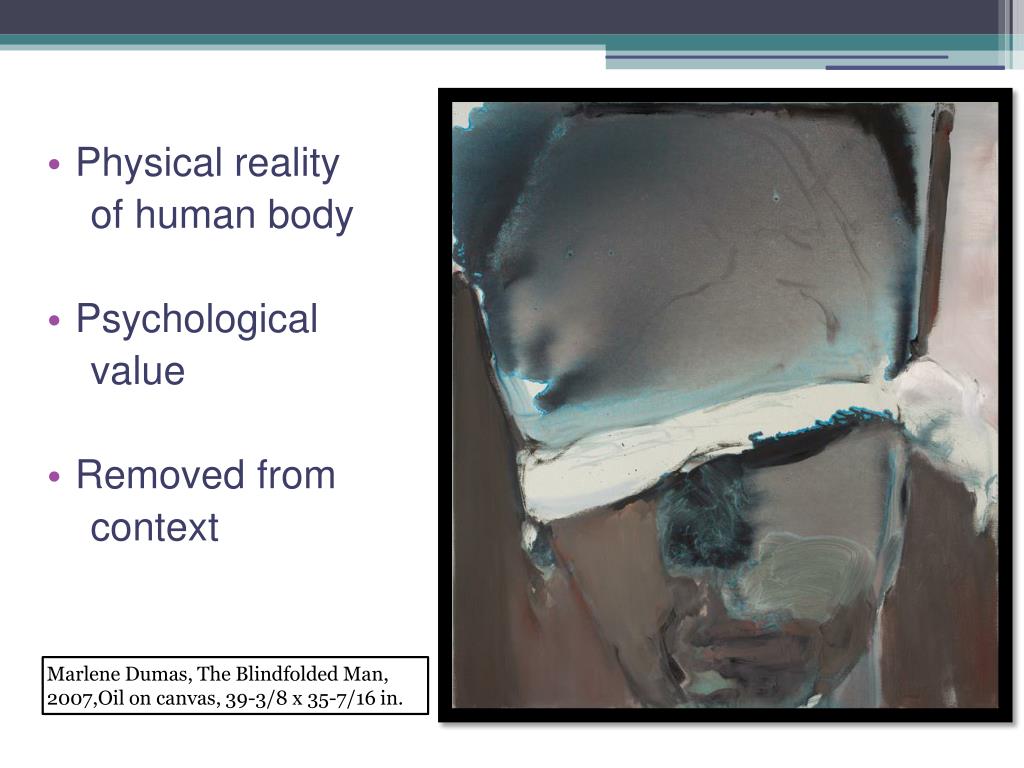 • Physical reality of human body

• Psychological value

• Removed from context

Marlene Dumas, The Blindfolded Man, 2007,Oil on canvas, 39-3/8 x 35-7/16 in.